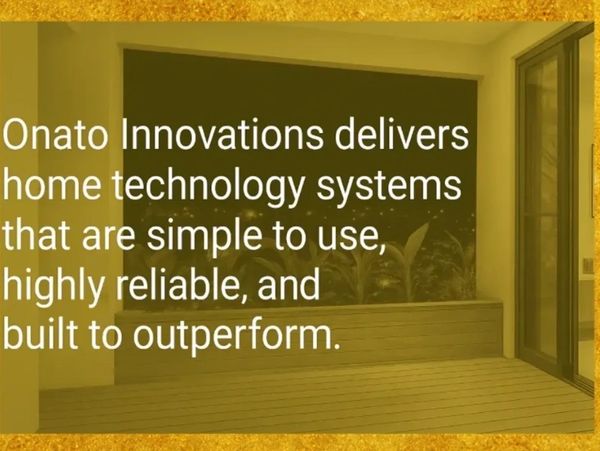 Onato Innovations delivers home technology systems that are simple to use, highly reliable, and built to outperform.